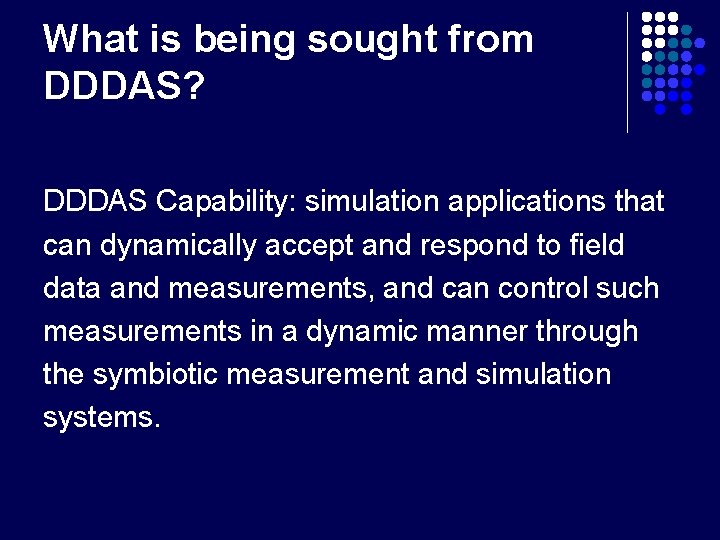 What is being sought from DDDAS?

DDDAS Capability: simulation applications that can dynamically accept and respond to field data and measurements, and can control such measurements in a dynamic manner through the symbiotic measurement and simulation systems.